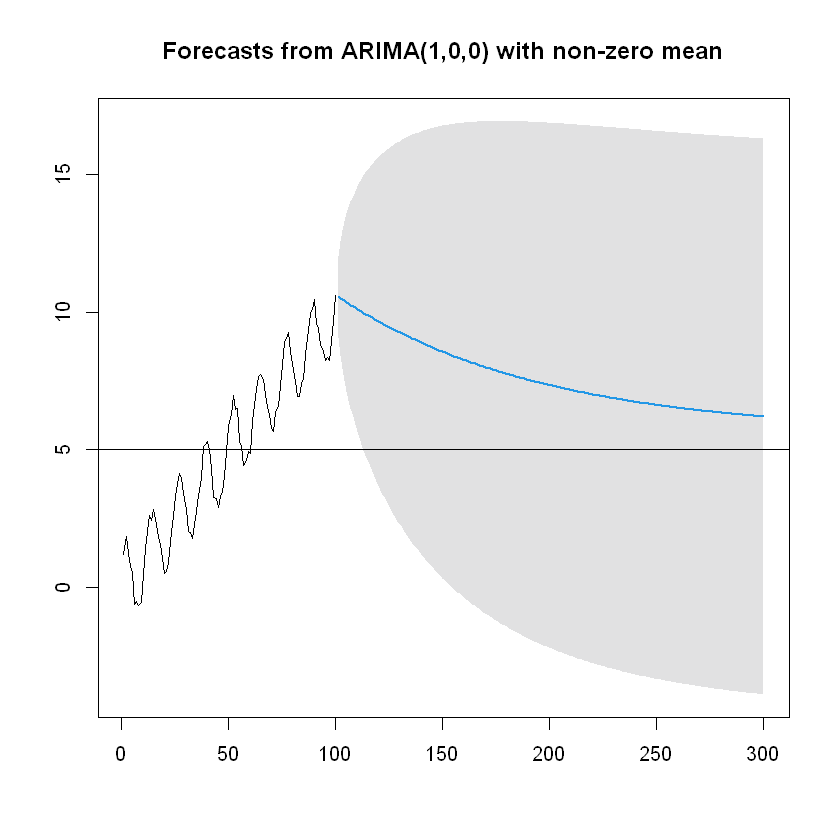 Forecasts from ARIMA(1,0,0) with non-zero mean

15
10
5
0

0
50
100
150
200
250
300